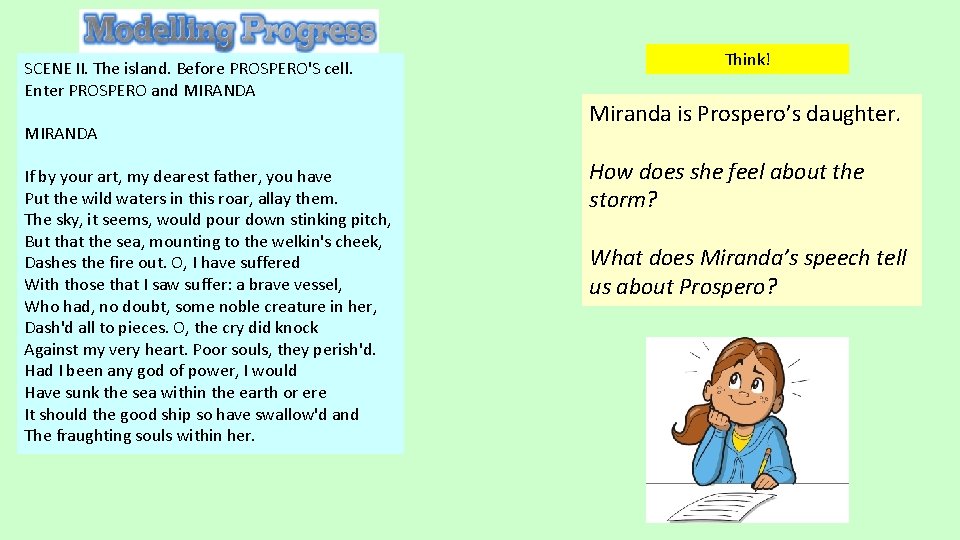 Modelling Progress

SCENE II. The island. Before PROSPERO'S cell.
Enter PROSPERO and MIRANDA

MIRANDA

If by your art, my dearest father, you have
Put the wild waters in this roar, allay them.
The sky, it seems, would pour down stinking pitch,
But that the sea, mounting to the welkin's cheek,
Dashes the fire out. O, I have suffered
With those that I saw suffer: a brave vessel,
Who had, no doubt, some noble creature in her,
Dash'd all to pieces. O, the cry did knock
Against my very heart. Poor souls, they perish'd.
Had I been any god of power, I would
Have sunk the sea within the earth or ere
It should the good ship so have swallow'd and
The fraughting souls within her.

Think!

Miranda is Prospero's daughter.

How does she feel about the storm?

What does Miranda's speech tell us about Prospero?